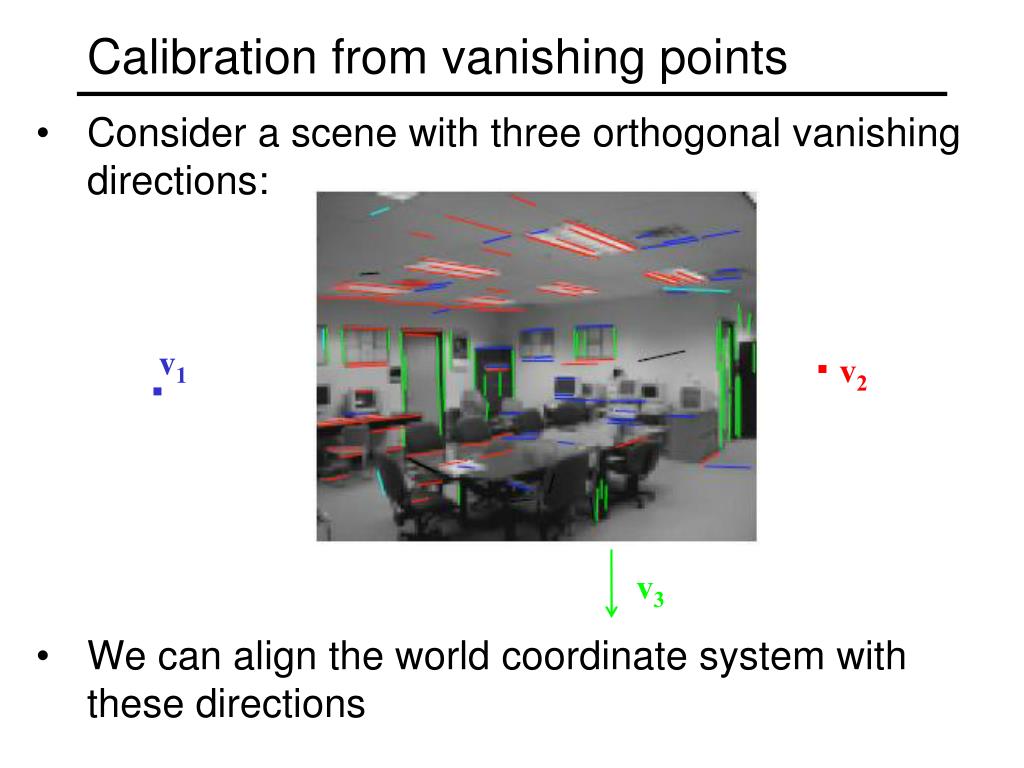 Calibration from vanishing points

• Consider a scene with three orthogonal vanishing directions:

$v_1$

$v_2$

$v_3$

• We can align the world coordinate system with these directions